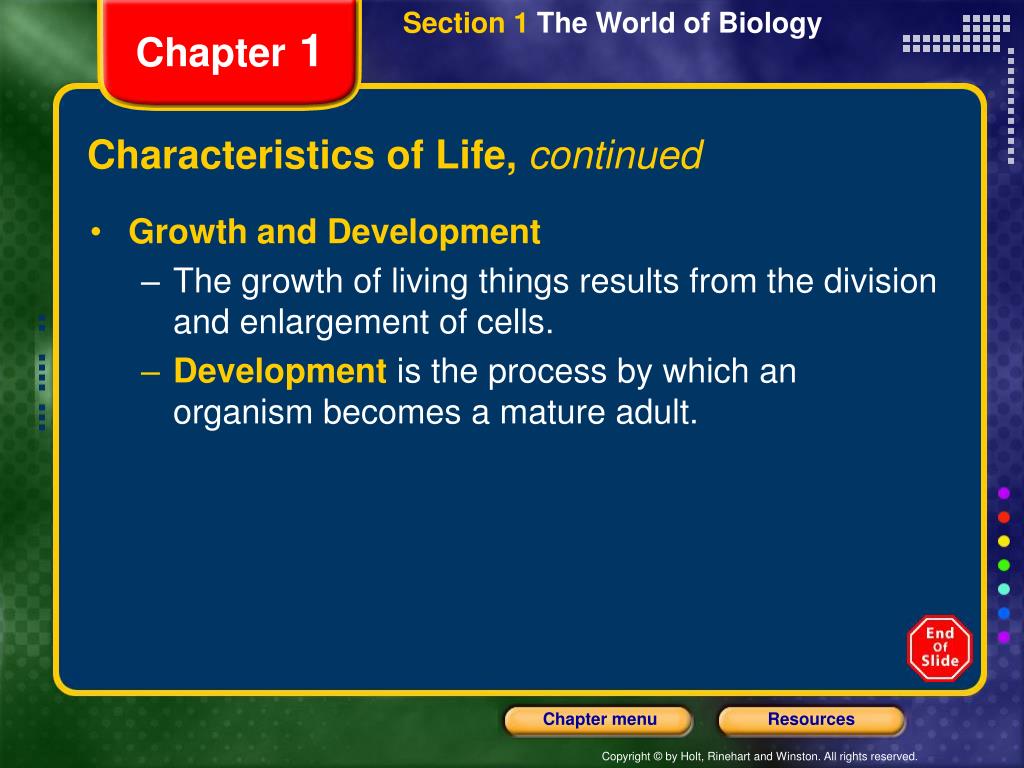 Chapter 1

Section 1 The World of Biology

Characteristics of Life, continued

• Growth and Development
– The growth of living things results from the division and enlargement of cells.
– Development is the process by which an organism becomes a mature adult.

End Of Slide

Chapter menu

Resources

Copyright © by Holt, Rinehart and Winston. All rights reserved.